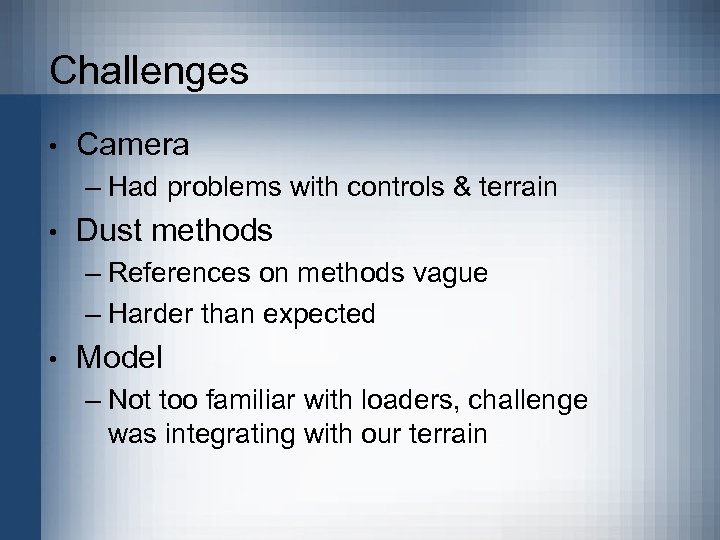 Challenges

• Camera
– Had problems with controls & terrain
• Dust methods
– References on methods vague
– Harder than expected
• Model
– Not too familiar with loaders, challenge was integrating with our terrain